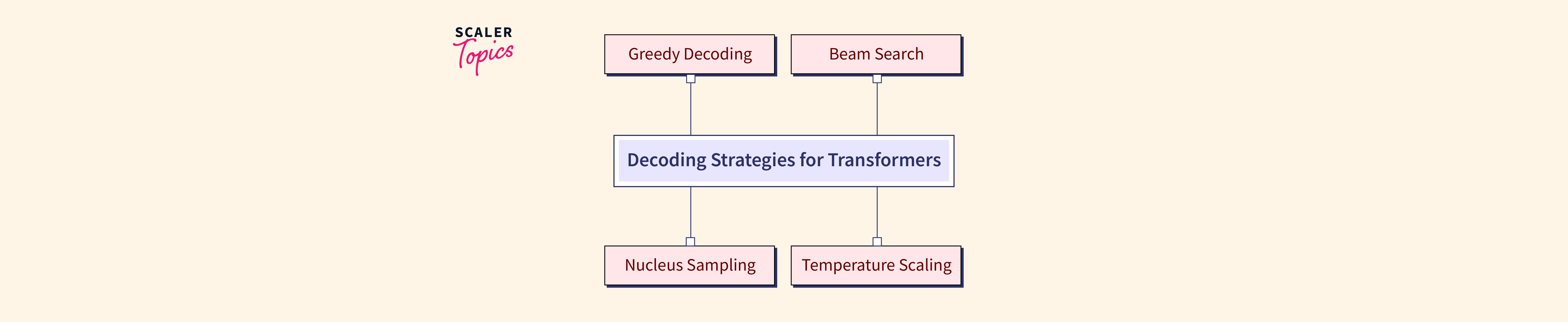 SCALER Topics

Greedy Decoding

Beam Search

Decoding Strategies for Transformers

Nucleus Sampling

Temperature Scaling